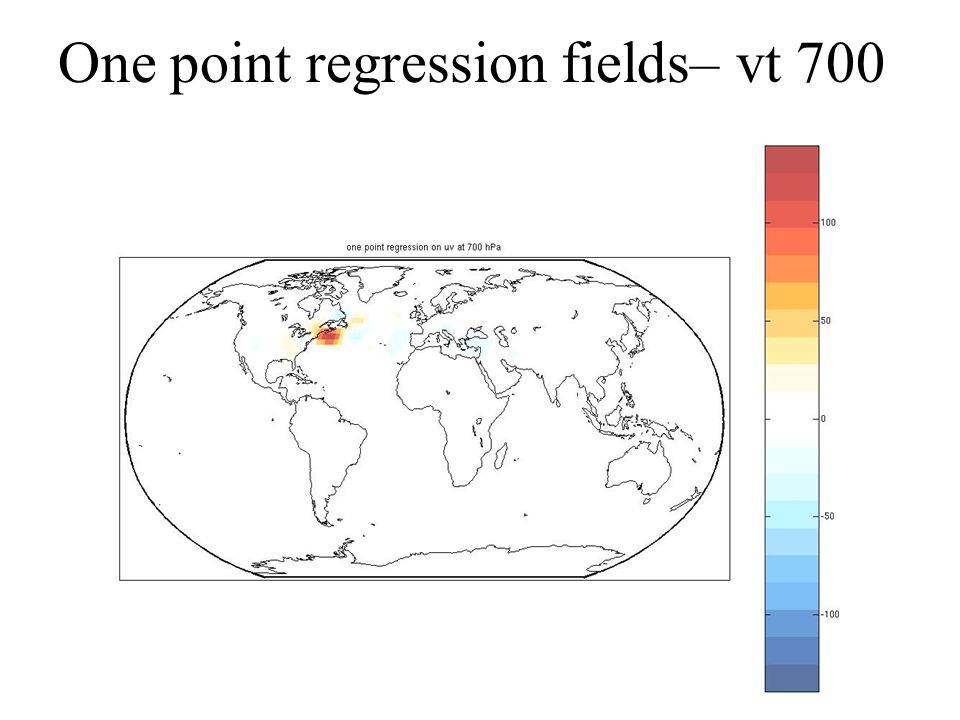 One point regression fields– vt 700

one point regression on uv at 700 hPa

100
50
0
-50
-100